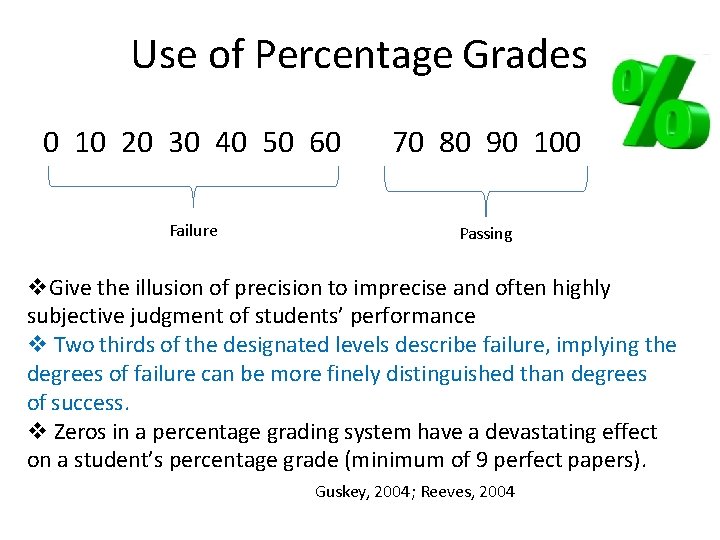 Use of Percentage Grades

%

0 10 20 30 40 50 60 70 80 90 100

Failure

Passing

❖Give the illusion of precision to imprecise and often highly subjective judgment of students' performance

❖ Two thirds of the designated levels describe failure, implying the degrees of failure can be more finely distinguished than degrees of success.

❖ Zeros in a percentage grading system have a devastating effect on a student's percentage grade (minimum of 9 perfect papers).

Guskey, 2004; Reeves, 2004